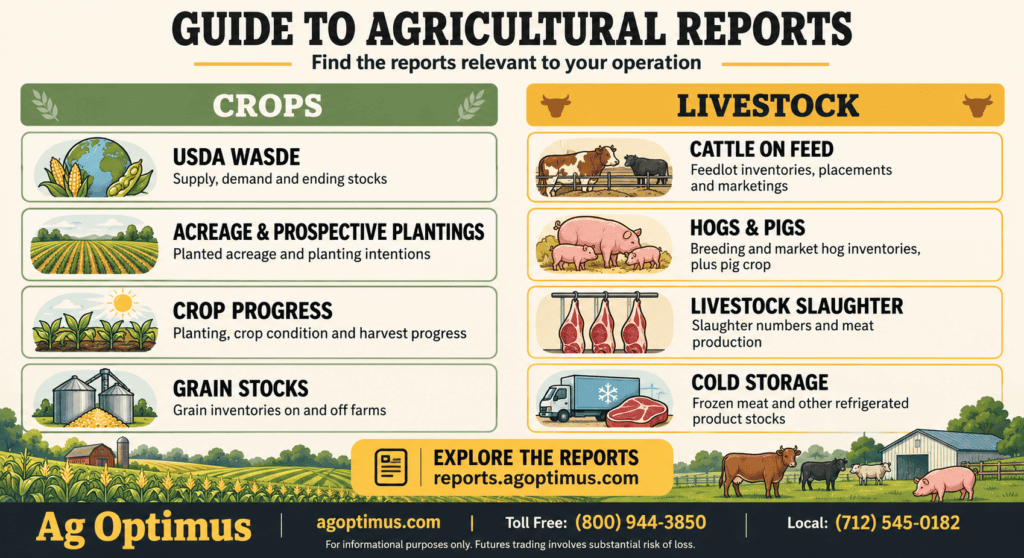 GUIDE TO AGRICULTURAL REPORTS

Find the reports relevant to your operation

CROPS

USDA WASDE
Supply, demand and ending stocks

ACREAGE & PROSPECTIVE PLANTINGS
Planted acreage and planting intentions

CROP PROGRESS
Planting, crop condition and harvest progress

GRAIN STOCKS
Grain inventories on and off farms

LIVESTOCK

CATTLE ON FEED
Feedlot inventories, placements and marketings

HOGS & PIGS
Breeding and market hog inventories, plus pig crop

LIVESTOCK SLAUGHTER
Slaughter numbers and meat production

COLD STORAGE
Frozen meat and other refrigerated product stocks

EXPLORE THE REPORTS
reports.agoptimus.com

Ag Optimus | agoptimus.com | Toll Free: (800) 944-3850 | Local: (712) 545-0182

For informational purposes only. Futures trading involves substantial risk of loss.